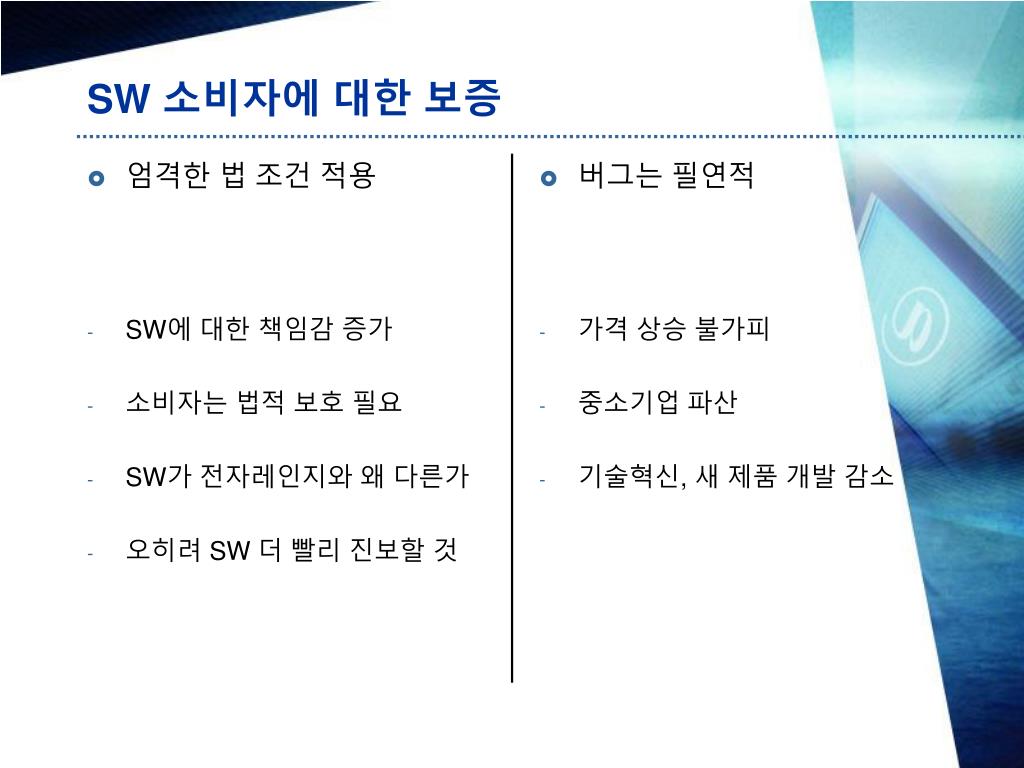 SW 소비자에 대한 보증

엄격한 법 조건 적용

- SW에 대한 책임감 증가
- 소비자는 법적 보호 필요
- SW가 전자레인지와 왜 다른가
- 오히려 SW 더 빨리 진보할 것

버그는 필연적

- 가격 상승 불가피
- 중소기업 파산
- 기술혁신, 새 제품 개발 감소